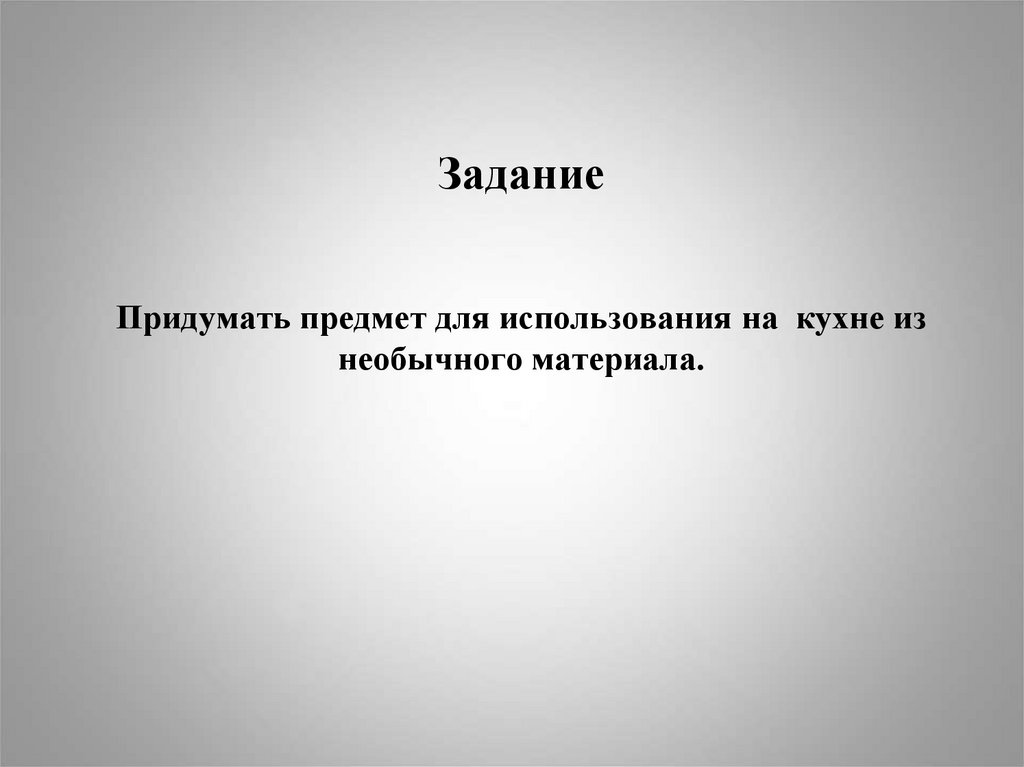 Задание

Придумать предмет для использования на кухне из необычного материала.